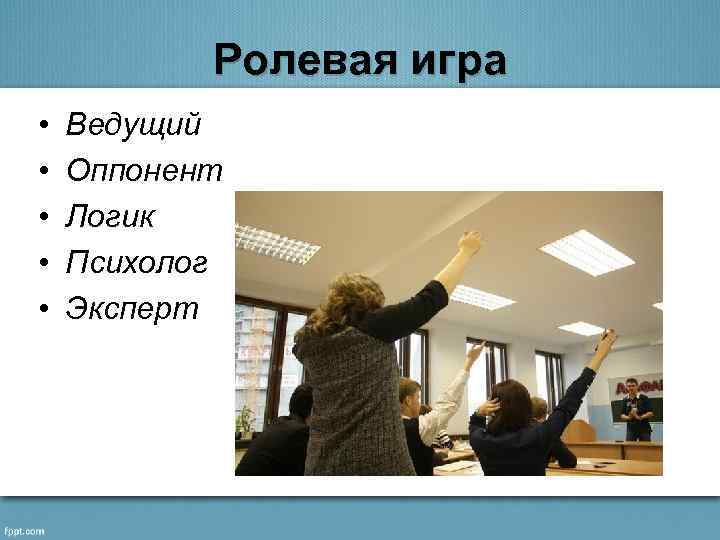 Ролевая игра

• Ведущий
• Оппонент
• Логик
• Психолог
• Эксперт

fppt.com